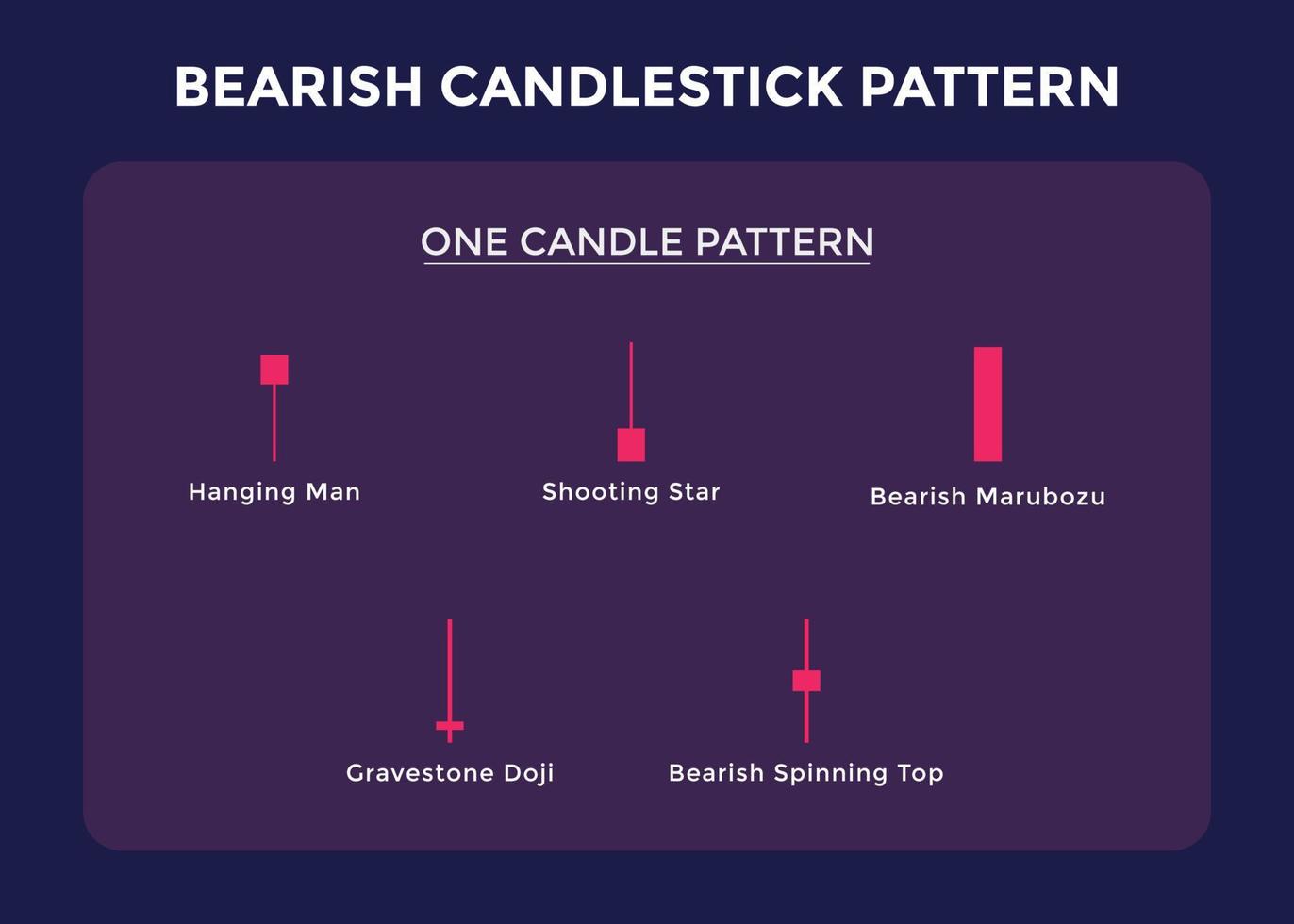 BEARISH CANDLESTICK PATTERN

ONE CANDLE PATTERN

Hanging Man

Shooting Star

Bearish Marubozu

Gravestone Doji

Bearish Spinning Top